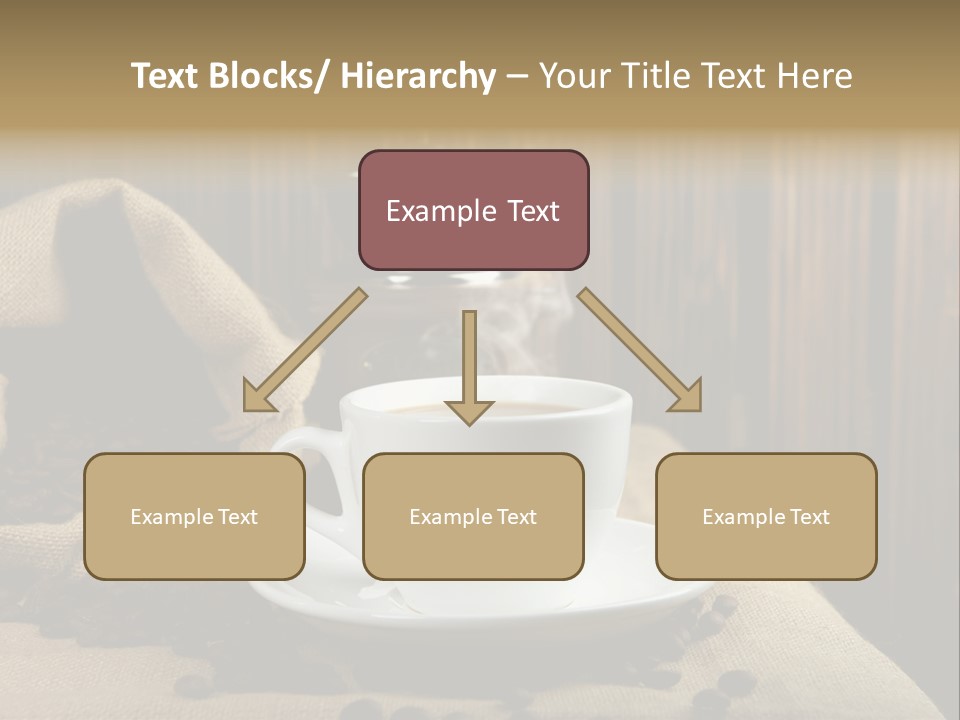 Text Blocks/ Hierarchy – Your Title Text Here

Example Text

Example Text

Example Text

Example Text